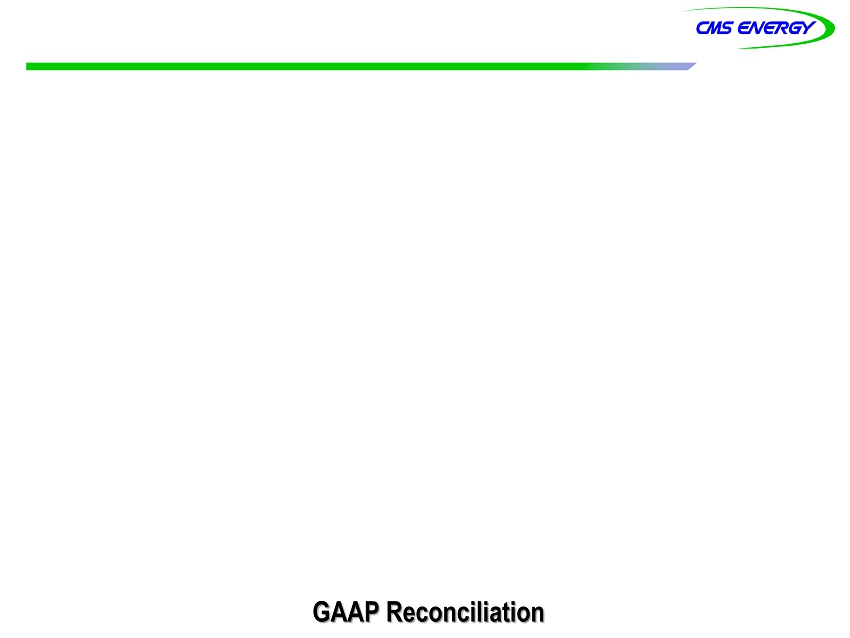 CMS ENERGY

GAAP Reconciliation